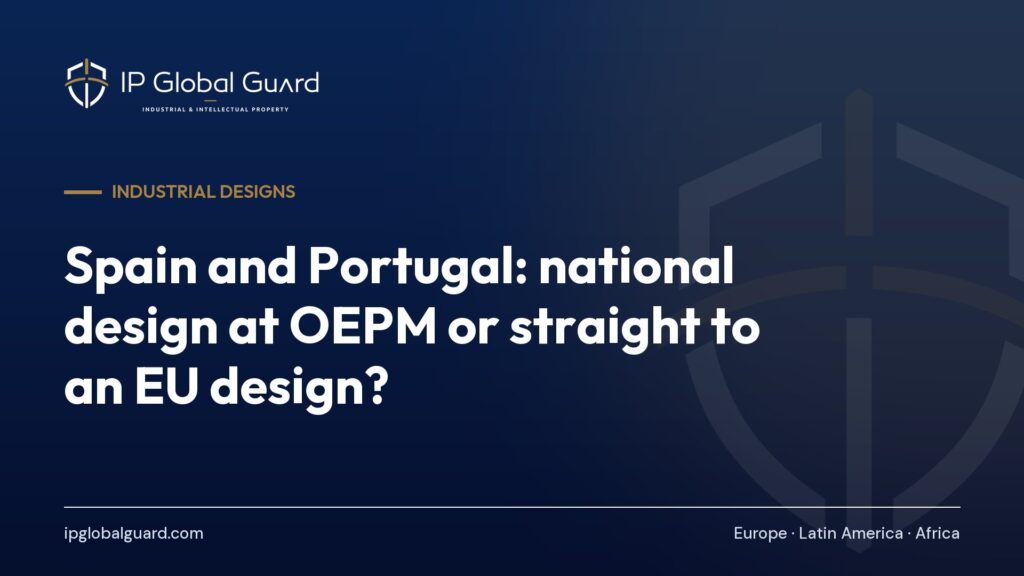 IP Global Guard
INDUSTRIAL & INTELLECTUAL PROPERTY

INDUSTRIAL DESIGNS

Spain and Portugal: national design at OEPM or straight to an EU design?

ipglobalguard.com

Europe · Latin America · Africa